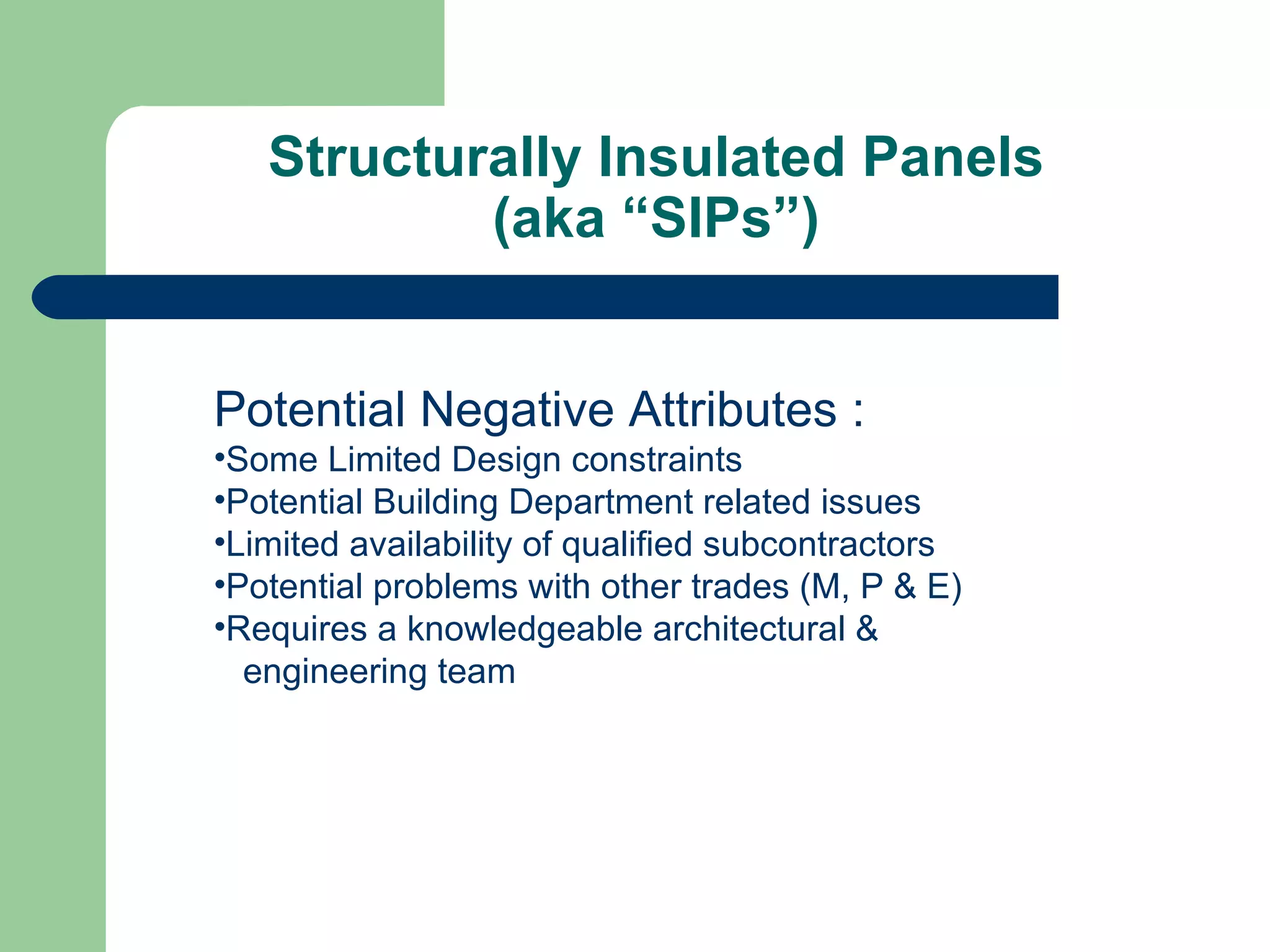 Structurally Insulated Panels (aka “SIPs”)

Potential Negative Attributes :
•Some Limited Design constraints
•Potential Building Department related issues
•Limited availability of qualified subcontractors
•Potential problems with other trades (M, P & E)
•Requires a knowledgeable architectural & engineering team